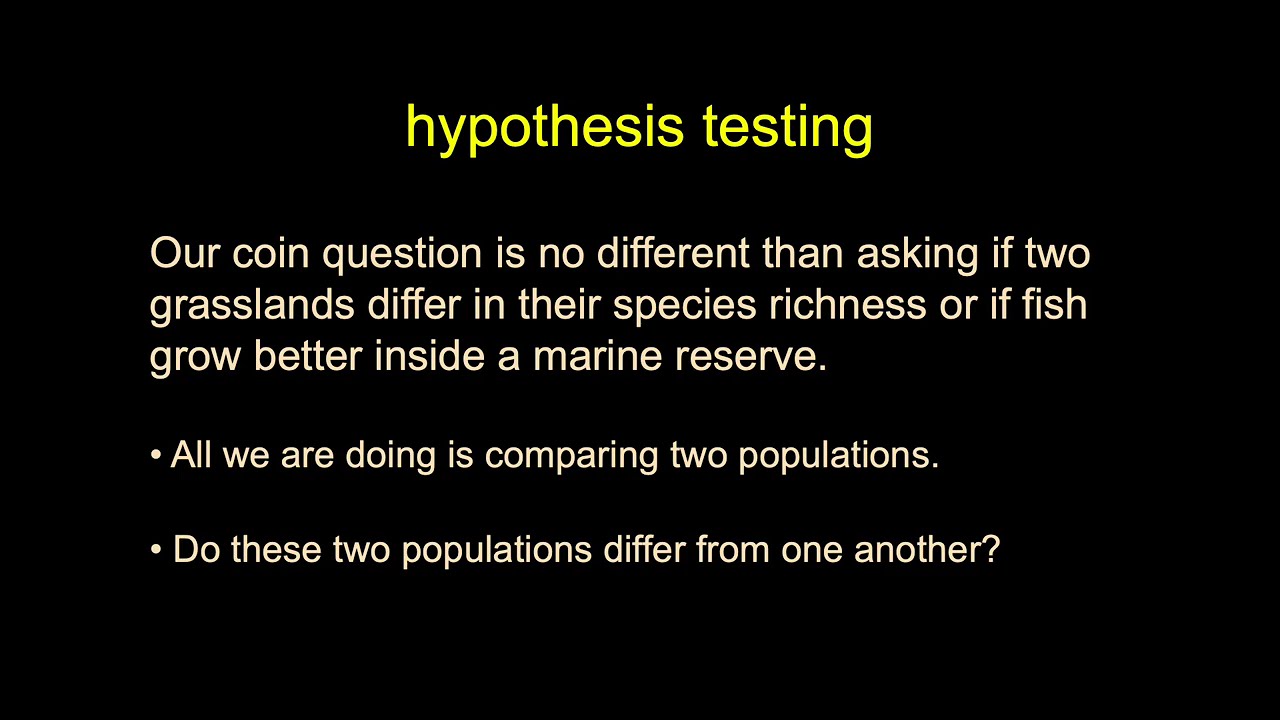 hypothesis testing

Our coin question is no different than asking if two grasslands differ in their species richness or if fish grow better inside a marine reserve.

• All we are doing is comparing two populations.

• Do these two populations differ from one another?